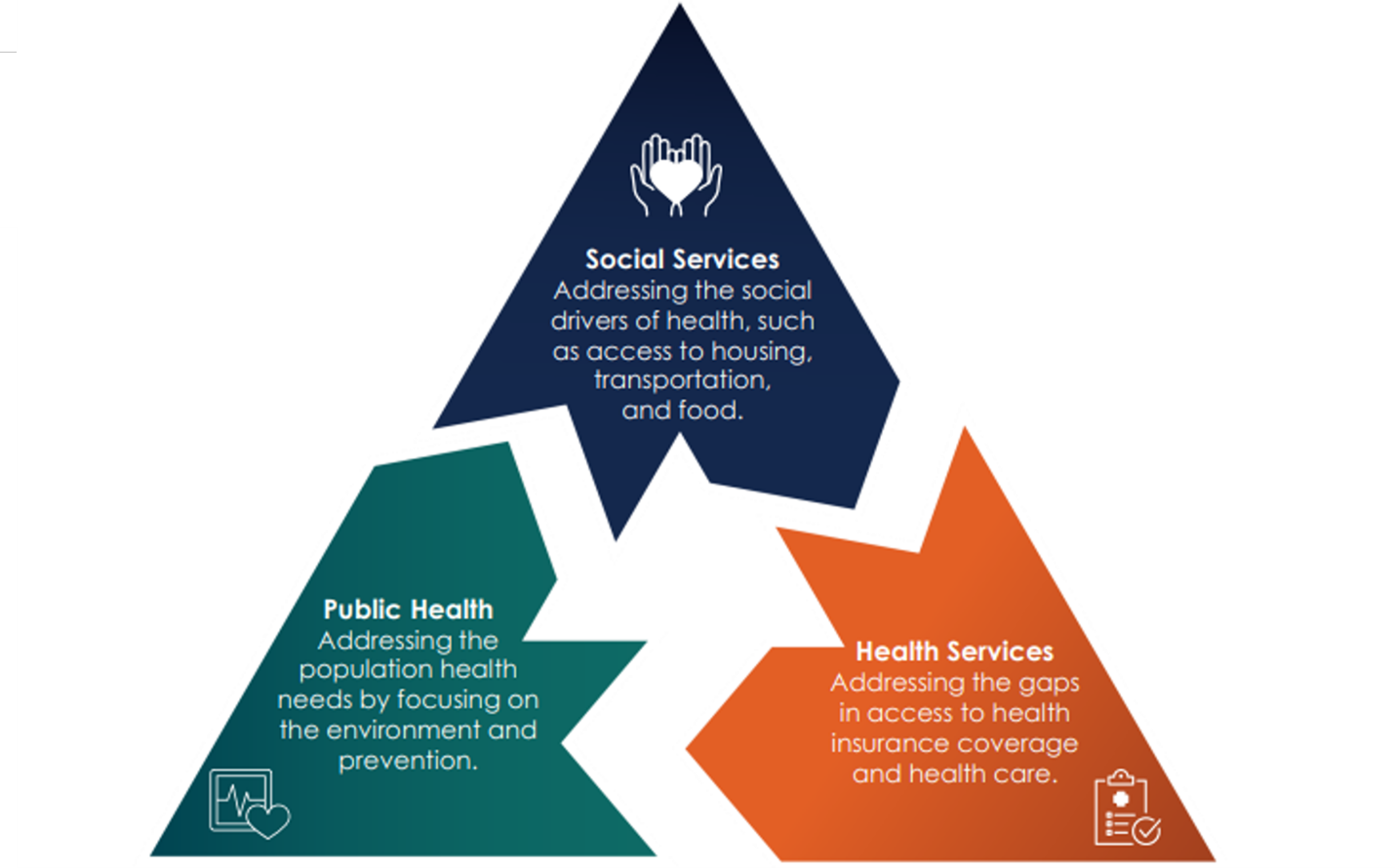 Social Services
Addressing the social drivers of health, such as access to housing, transportation, and food.

Public Health
Addressing the population health needs by focusing on the environment and prevention.

Health Services
Addressing the gaps in access to health insurance coverage and health care.